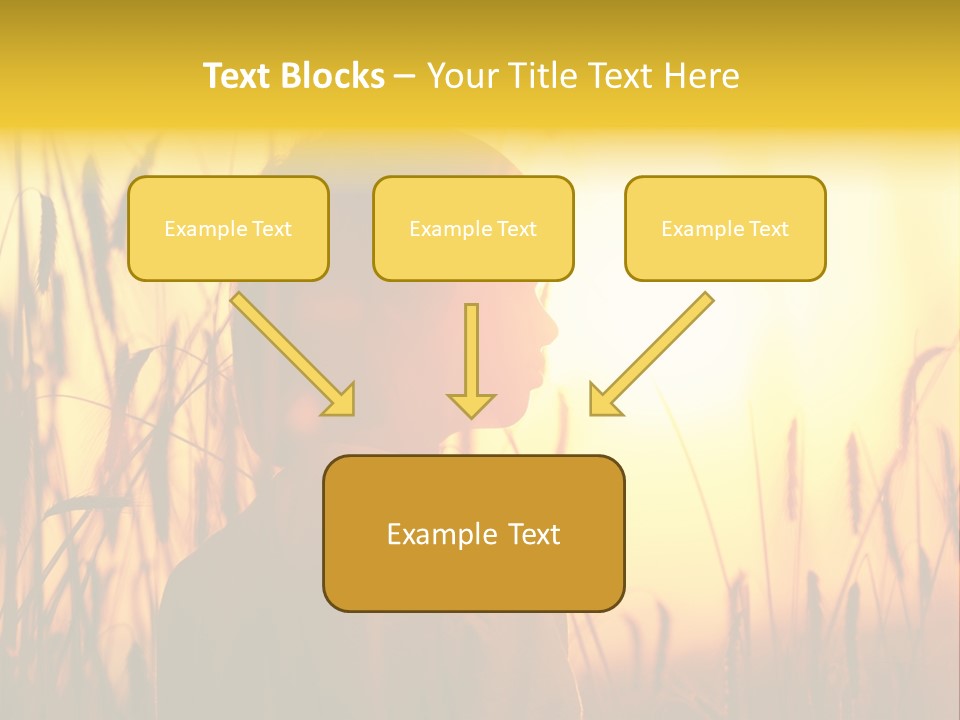 Text Blocks – Your Title Text Here

Example Text

Example Text

Example Text

Example Text